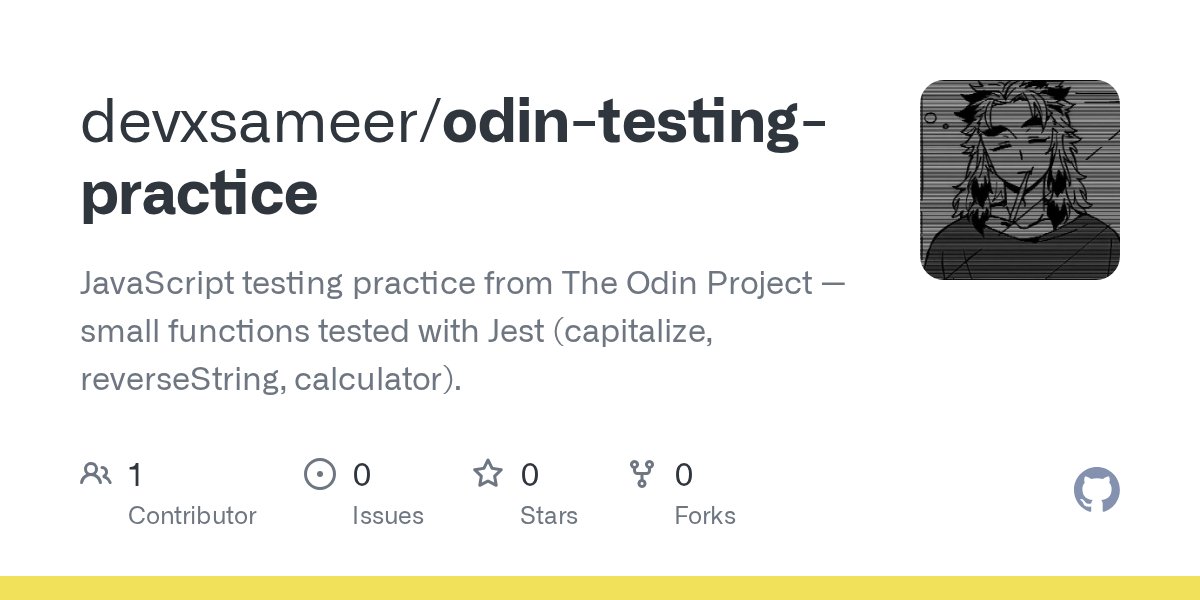 devxsameer/odin-testing-practice

JavaScript testing practice from The Odin Project — small functions tested with Jest (capitalize, reverseString, calculator).

1 Contributor

0 Issues

0 Stars

0 Forks